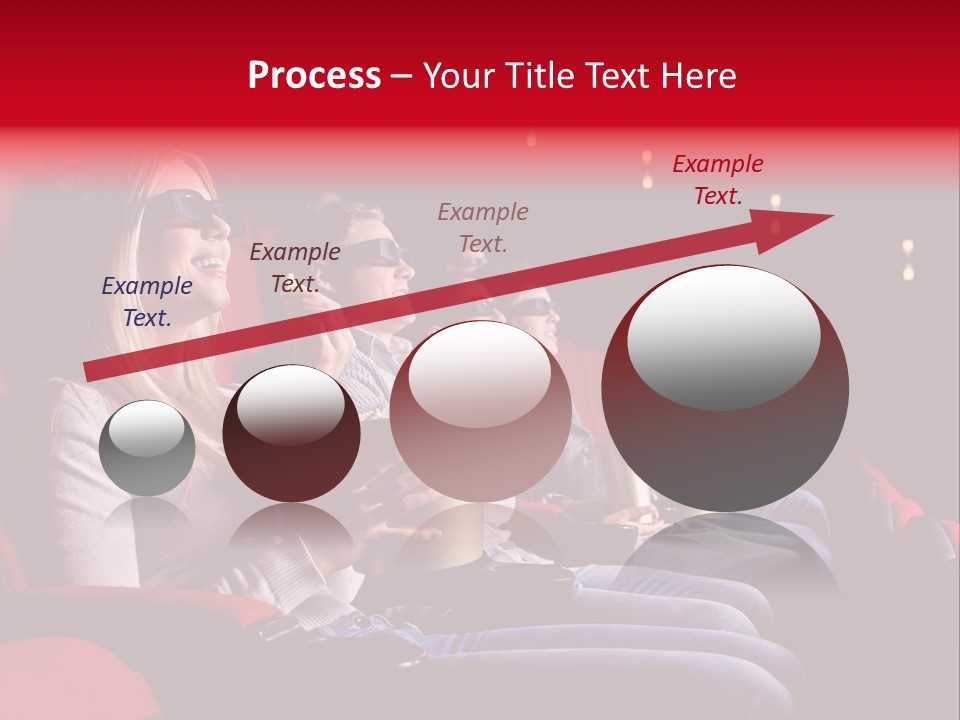 Process – Your Title Text Here

Example Text.

Example Text.

Example Text.

Example Text.